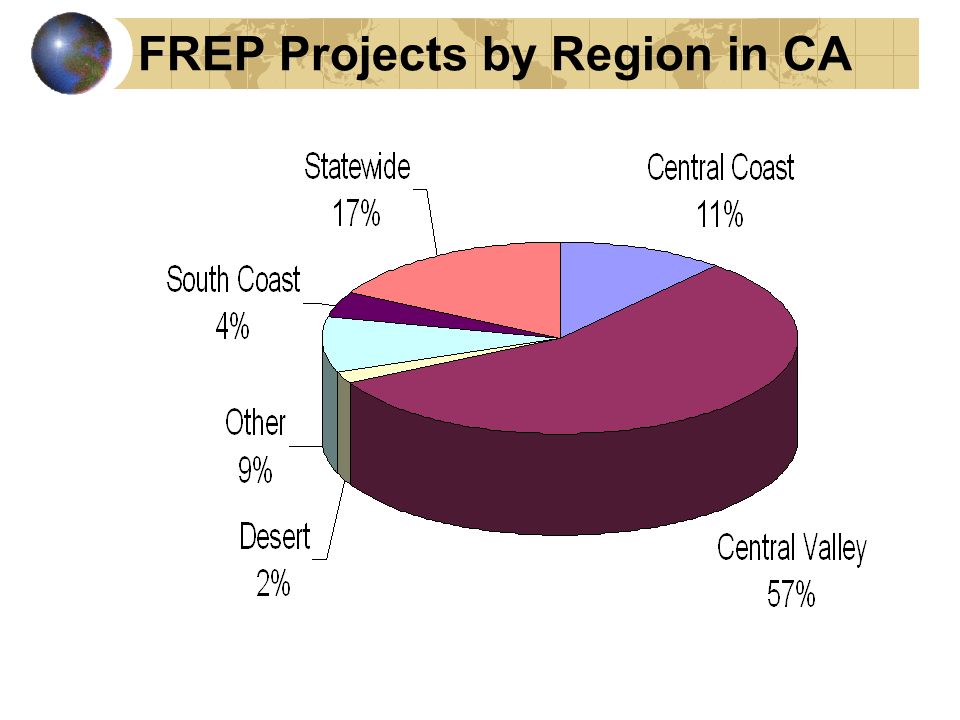 FREP Projects by Region in CA

Statewide
17%

Central Coast
11%

South Coast
4%

Other
9%

Desert
2%

Central Valley
57%